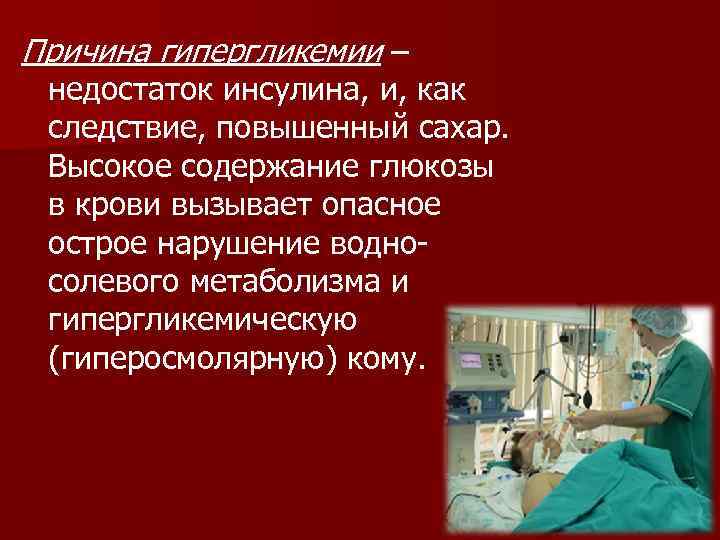 Причина гипергликемии – недостаток инсулина, и, как следствие, повышенный сахар. Высокое содержание глюкозы в крови вызывает опасное острое нарушение водно-солевого метаболизма и гипергликемическую (гиперосмолярную) кому.